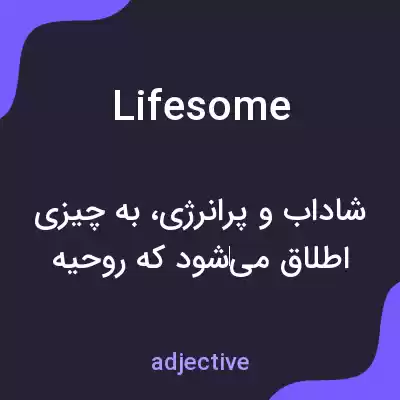 Lifesome

شاداب و پرانرژی، به چیزی اطلاق می‌شود که روحیه

adjective